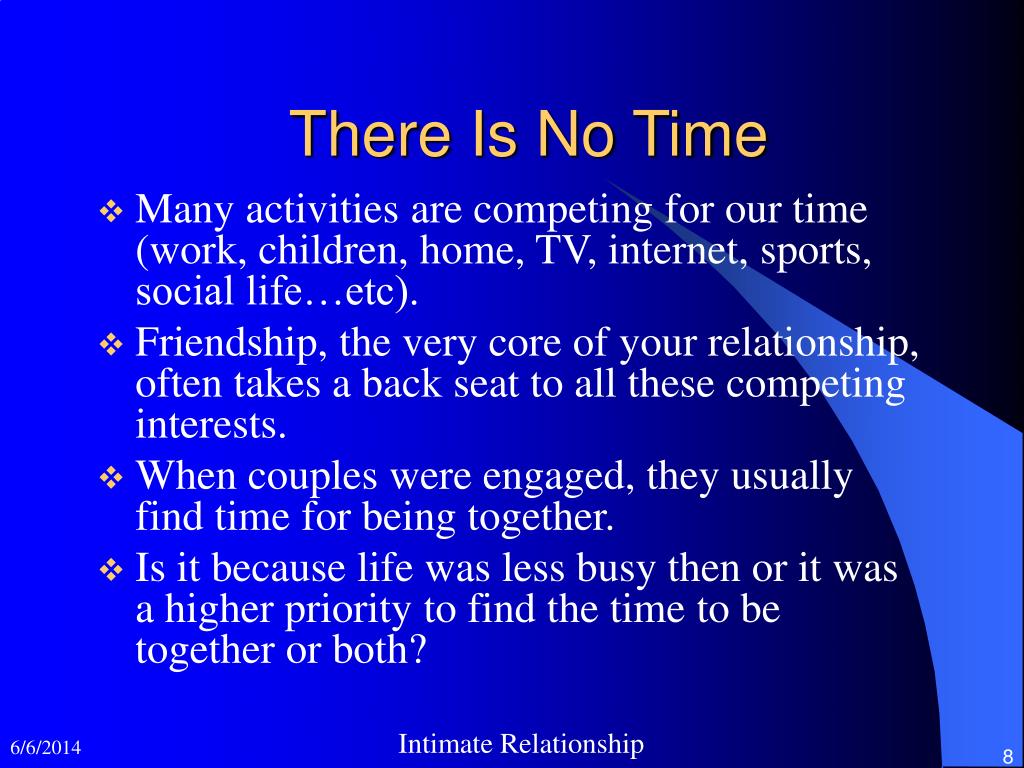 There Is No Time

❖ Many activities are competing for our time (work, children, home, TV, internet, sports, social life…etc).

❖ Friendship, the very core of your relationship, often takes a back seat to all these competing interests.

❖ When couples were engaged, they usually find time for being together.

❖ Is it because life was less busy then or it was a higher priority to find the time to be together or both?

6/6/2014

Intimate Relationship

8